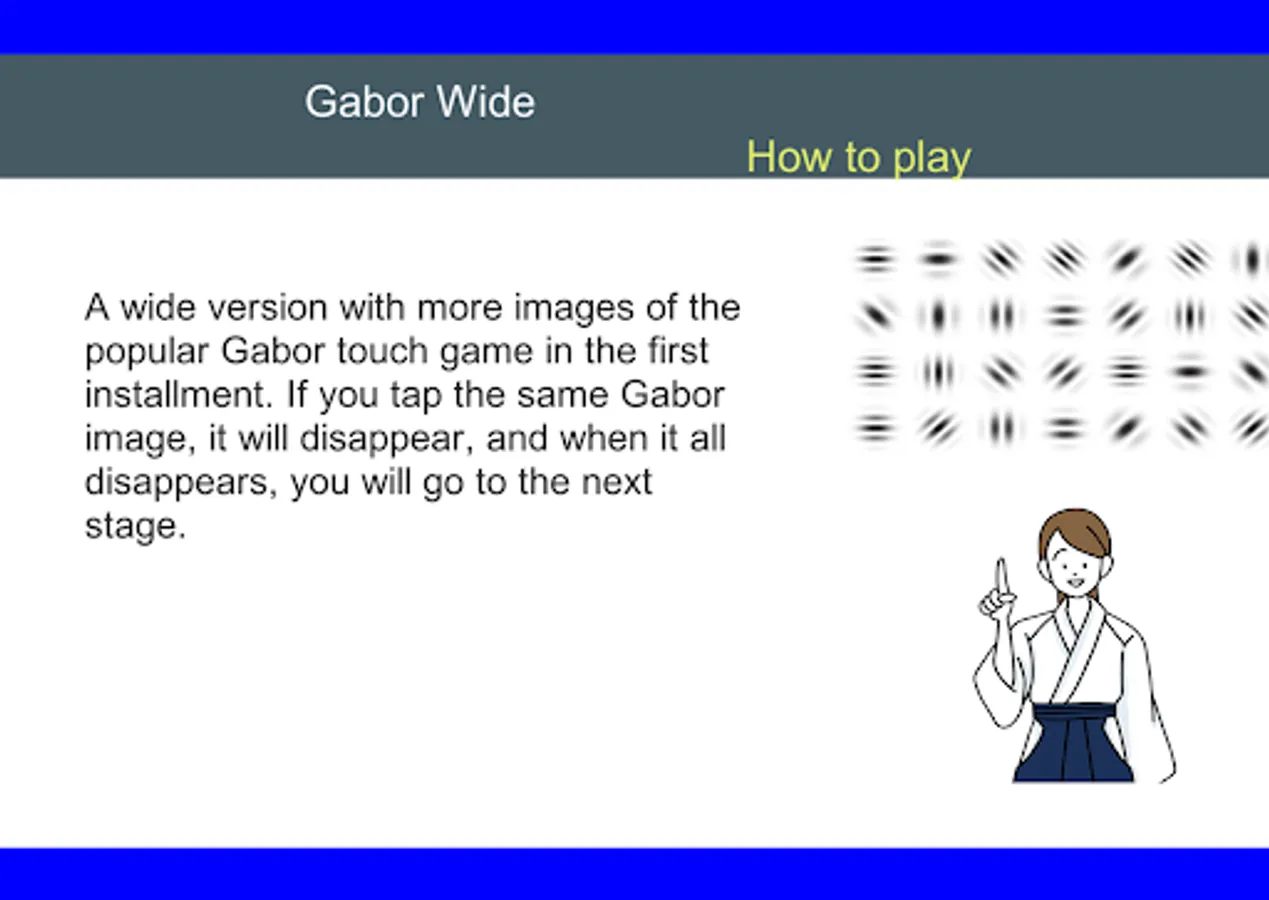 Gabor Wide

How to play

A wide version with more images of the popular Gabor touch game in the first installment. If you tap the same Gabor image, it will disappear, and when it all disappears, you will go to the next stage.